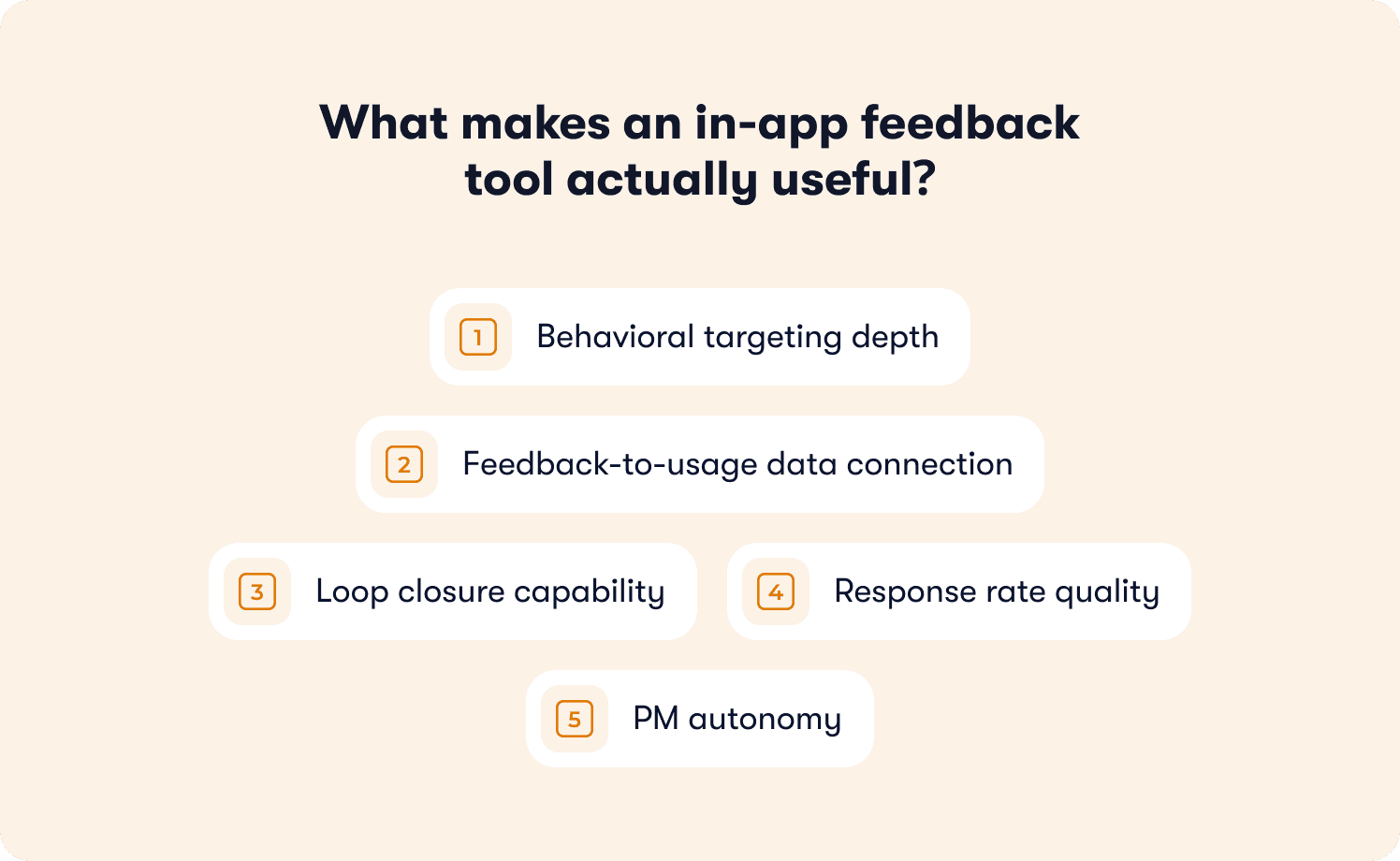 What makes an in-app feedback tool actually useful?

1 Behavioral targeting depth

2 Feedback-to-usage data connection

3 Loop closure capability

4 Response rate quality

5 PM autonomy